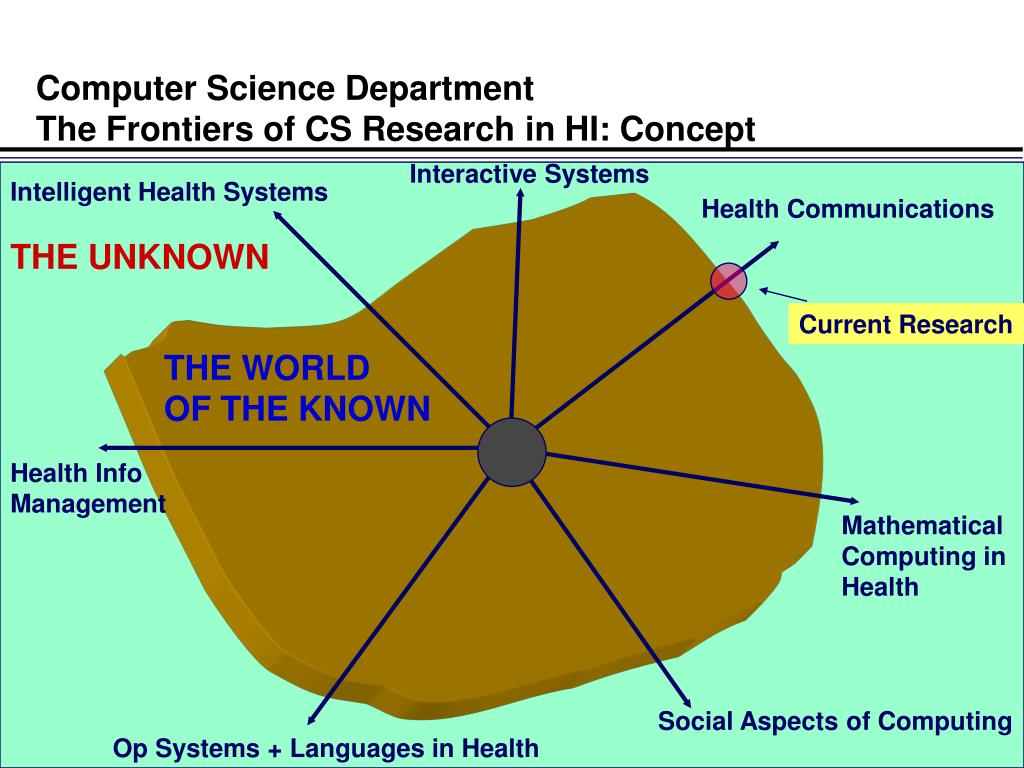 Computer Science Department
The Frontiers of CS Research in HI: Concept

Interactive Systems

Intelligent Health Systems

Health Communications

THE UNKNOWN

Current Research

THE WORLD
OF THE KNOWN

Health Info
Management

Mathematical
Computing in
Health

Social Aspects of Computing

Op Systems + Languages in Health